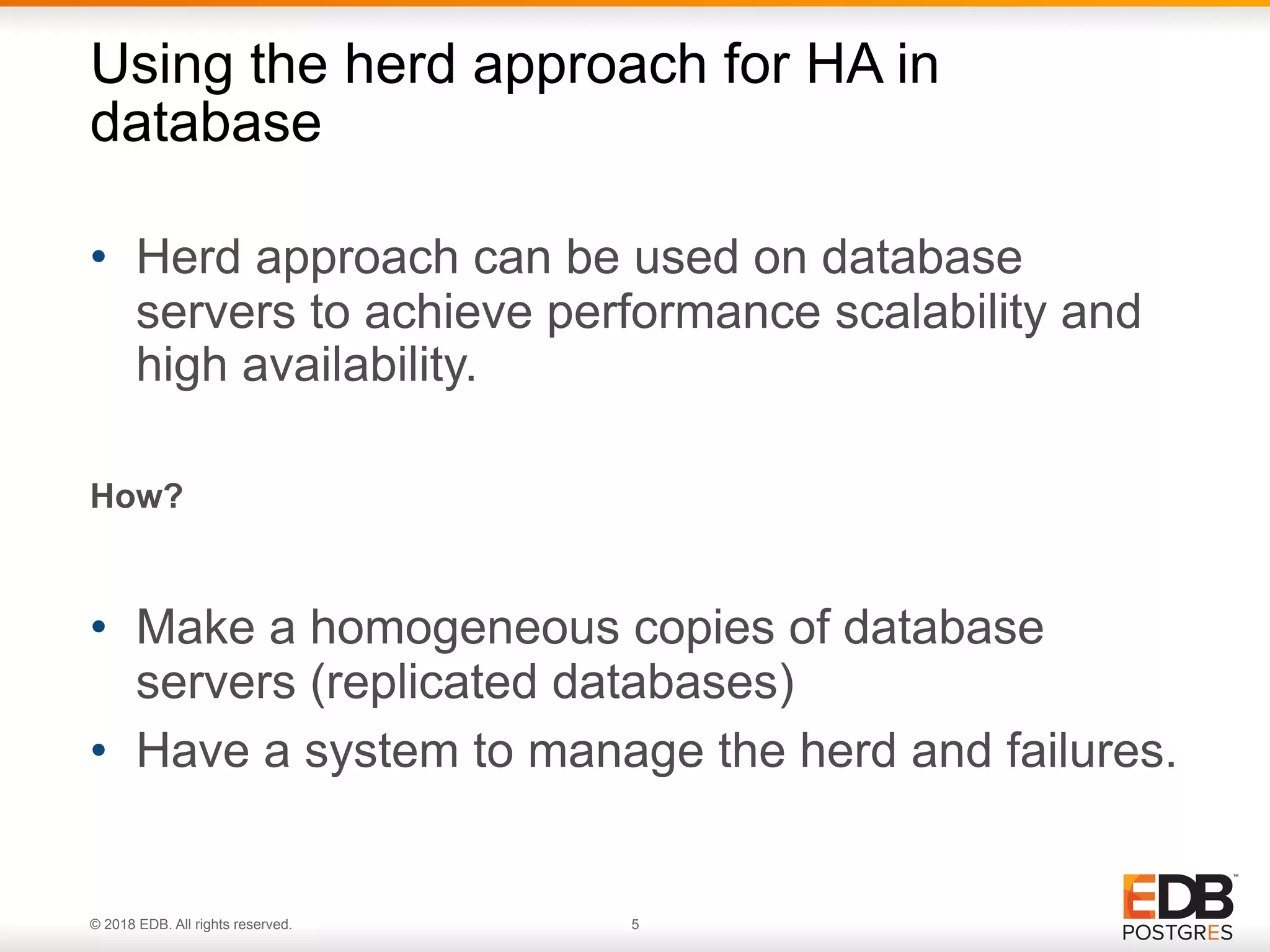 Using the herd approach for HA in database

• Herd approach can be used on database servers to achieve performance scalability and high availability.

How?

• Make a homogeneous copies of database servers (replicated databases)
• Have a system to manage the herd and failures.

© 2018 EDB. All rights reserved.

5

EDB™
POSTGRES